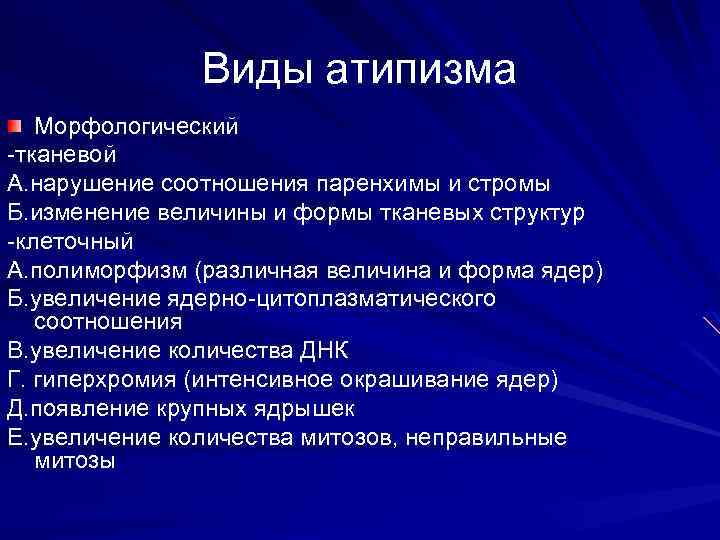 Виды атипизма

Морфологический
-тканевой
А.нарушение соотношения паренхимы и стромы
Б.изменение величины и формы тканевых структур
-клеточный
А.полиморфизм (различная величина и форма ядер)
Б.увеличение ядерно-цитоплазматического соотношения
В.увеличение количества ДНК
Г. гиперхромия (интенсивное окрашивание ядер)
Д.появление крупных ядрышек
Е.увеличение количества митозов, неправильные митозы